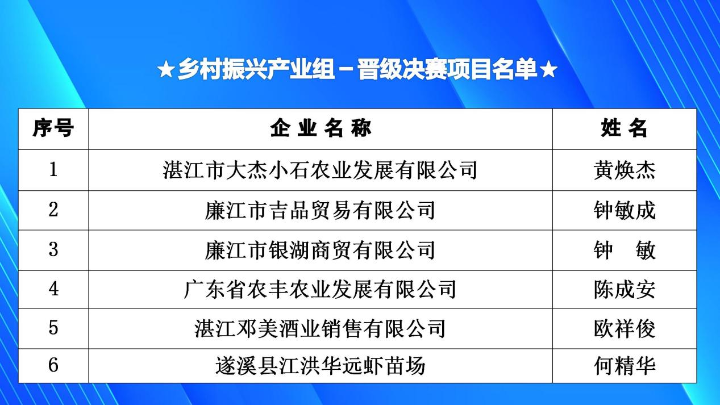 ★乡村振兴产业组－晋级决赛项目名单★

| 序号 | 企业名称 | 姓名 |
|---|---|---|
| 1 | 湛江市大杰小石农业发展有限公司 | 黄焕杰 |
| 2 | 廉江市吉品贸易有限公司 | 钟敏成 |
| 3 | 廉江市银湖商贸有限公司 | 钟　敏 |
| 4 | 广东省农丰农业发展有限公司 | 陈成安 |
| 5 | 湛江邓美酒业销售有限公司 | 欧祥俊 |
| 6 | 遂溪县江洪华远虾苗场 | 何精华 |